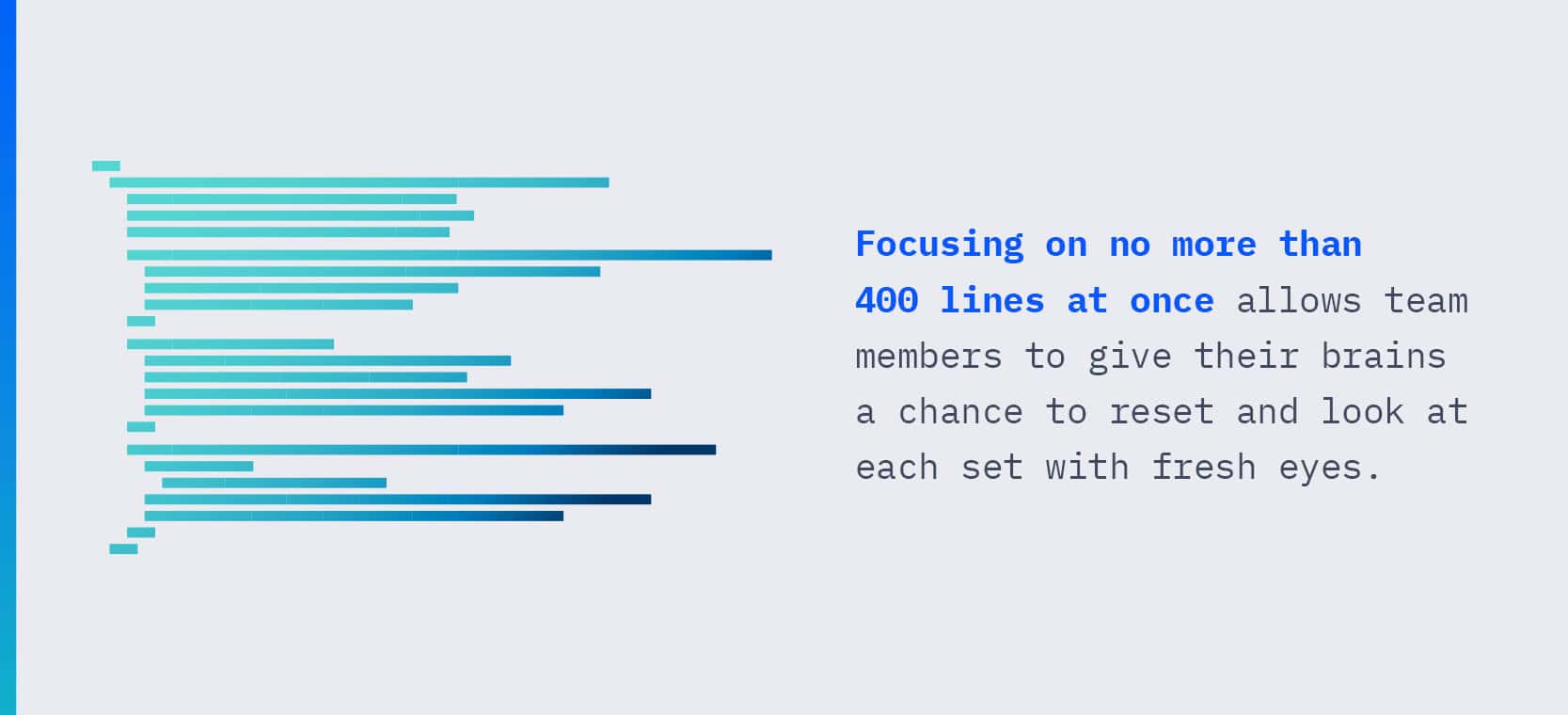 Focusing on no more than 400 lines at once allows team members to give their brains a chance to reset and look at each set with fresh eyes.